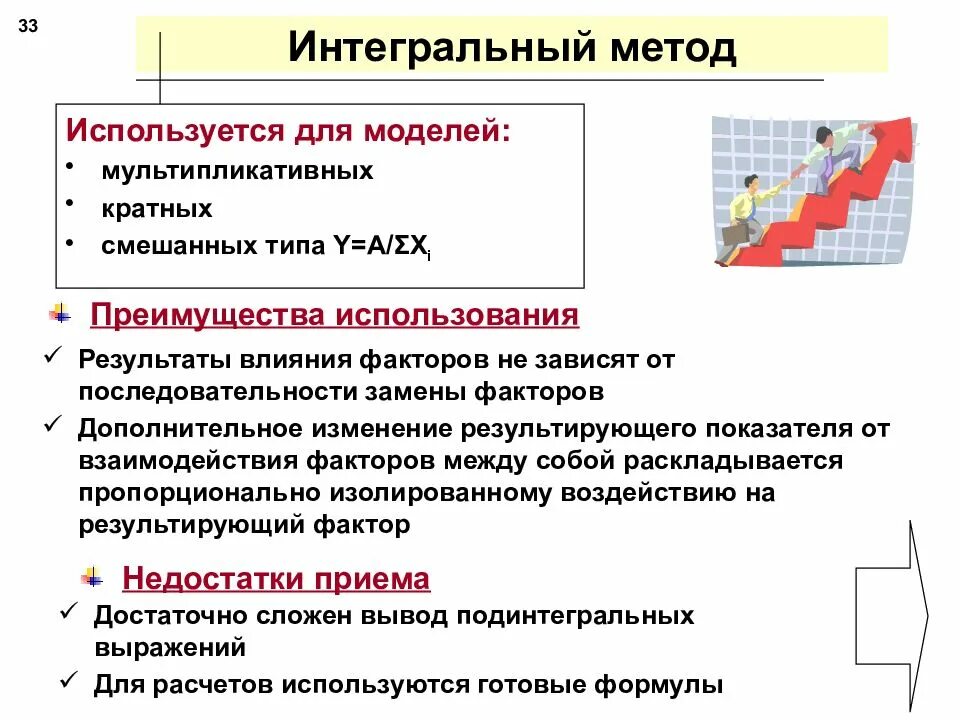 33

Интегральный метод

Используется для моделей:
• мультипликативных
• кратных
• смешанных типа $Y=A/\Sigma X_i$

Преимущества использования

✓ Результаты влияния факторов не зависят от последовательности замены факторов
✓ Дополнительное изменение результирующего показателя от взаимодействия факторов между собой раскладывается пропорционально изолированному воздействию на результирующий фактор

Недостатки приема

✓ Достаточно сложен вывод подинтегральных выражений
✓ Для расчетов используются готовые формулы